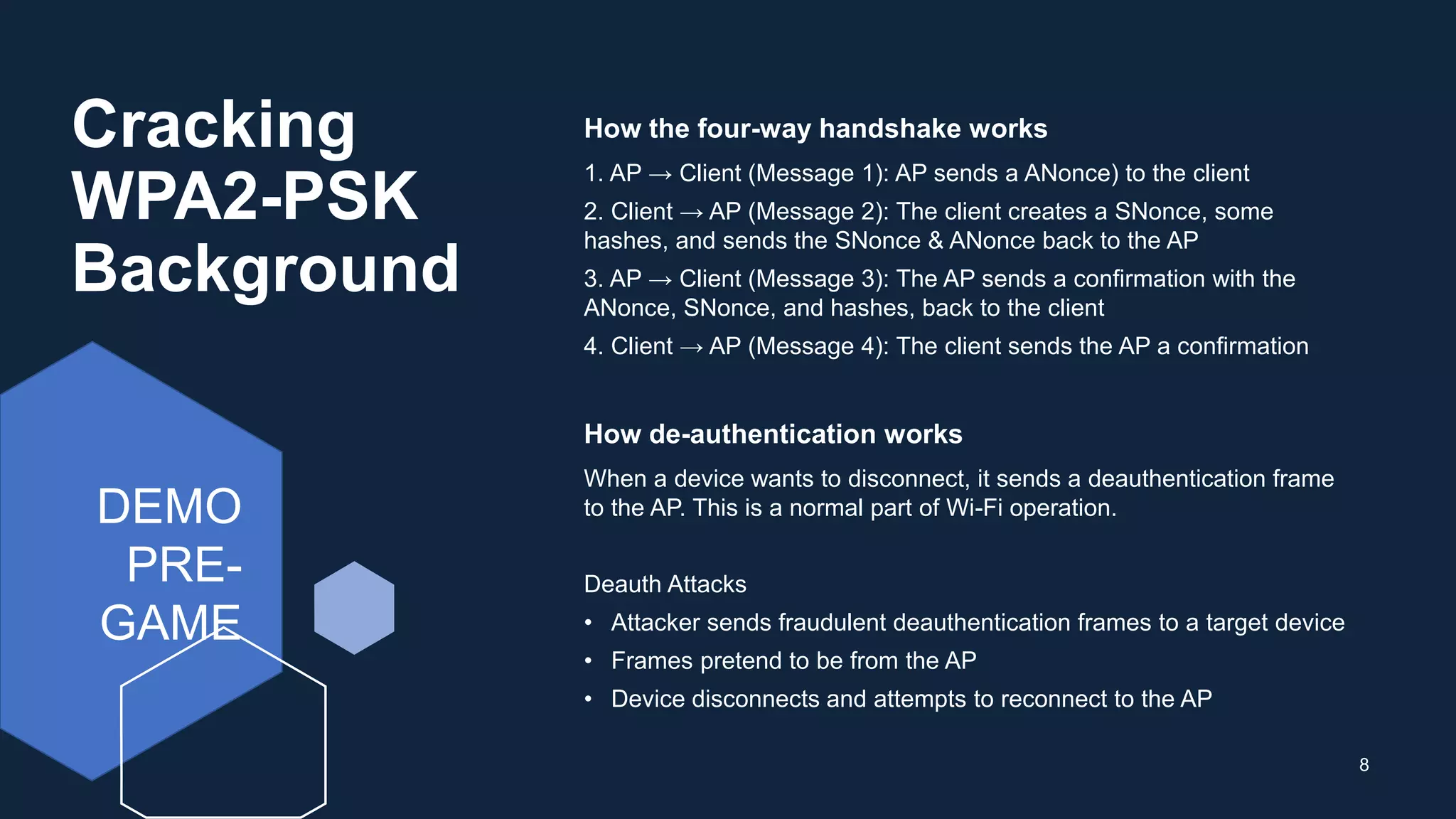 Cracking WPA2-PSK Background

DEMO PRE-GAME

How the four-way handshake works

1. AP → Client (Message 1): AP sends a ANonce) to the client

2. Client → AP (Message 2): The client creates a SNonce, some hashes, and sends the SNonce & ANonce back to the AP

3. AP → Client (Message 3): The AP sends a confirmation with the ANonce, SNonce, and hashes, back to the client

4. Client → AP (Message 4): The client sends the AP a confirmation

How de-authentication works

When a device wants to disconnect, it sends a deauthentication frame to the AP. This is a normal part of Wi-Fi operation.

Deauth Attacks

• Attacker sends fraudulent deauthentication frames to a target device
• Frames pretend to be from the AP
• Device disconnects and attempts to reconnect to the AP

8